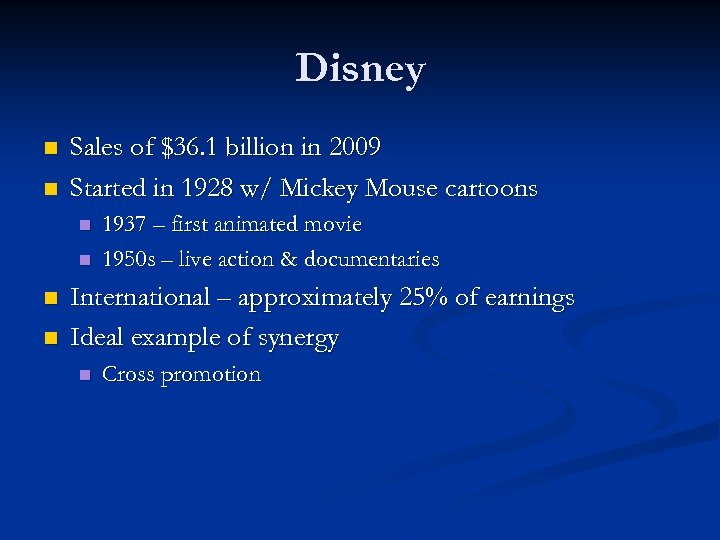 Disney

- Sales of \$36.1 billion in 2009
- Started in 1928 w/ Mickey Mouse cartoons
  - 1937 – first animated movie
  - 1950s – live action & documentaries
- International – approximately 25% of earnings
- Ideal example of synergy
  - Cross promotion